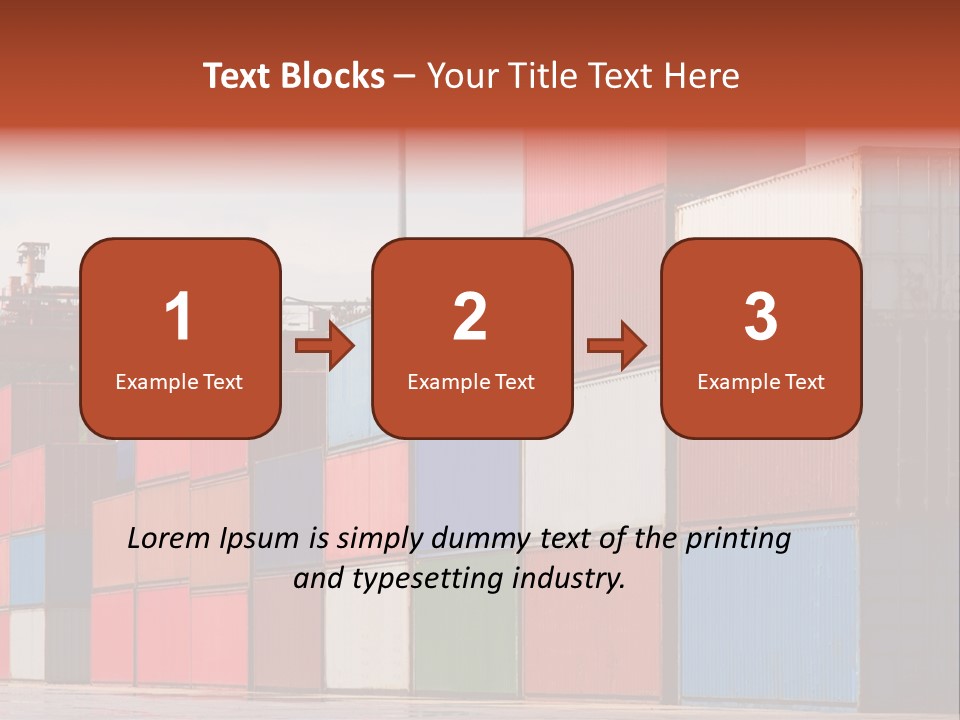 Text Blocks – Your Title Text Here

1
Example Text

2
Example Text

3
Example Text

Lorem Ipsum is simply dummy text of the printing and typesetting industry.